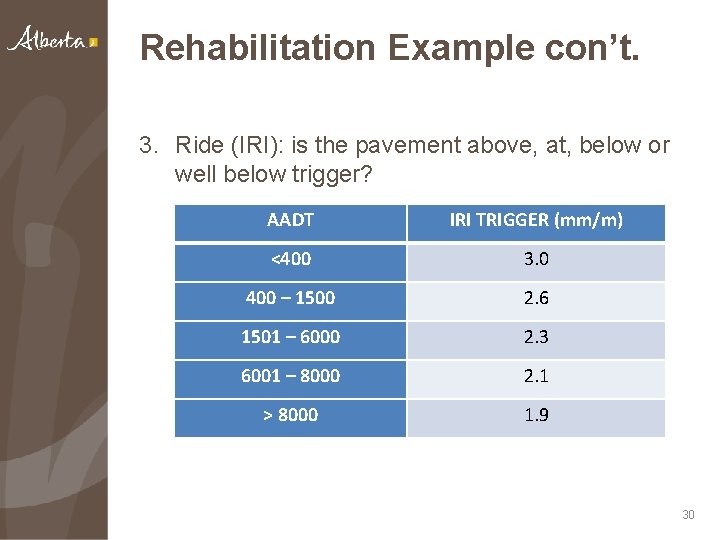 Alberta

Rehabilitation Example con't.

3. Ride (IRI): is the pavement above, at, below or well below trigger?

| AADT | IRI TRIGGER (mm/m) |
|---|---|
| <400 | 3.0 |
| 400 – 1500 | 2.6 |
| 1501 – 6000 | 2.3 |
| 6001 – 8000 | 2.1 |
| > 8000 | 1.9 |

30